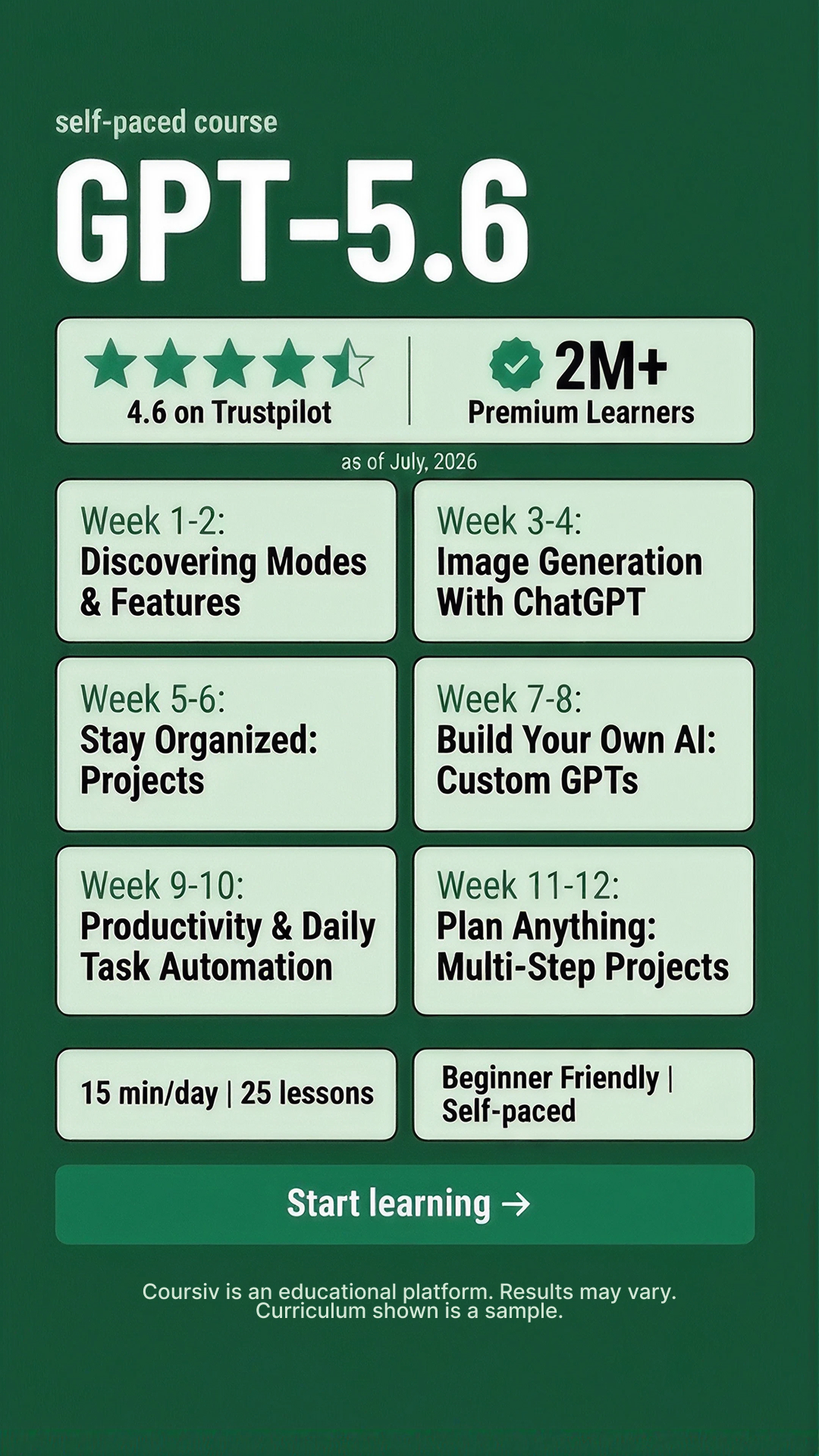 self-paced course

GPT-5.6

4.6 on Trustpilot

2M+
Premium Learners

as of July, 2026

Week 1-2:
Discovering Modes & Features

Week 3-4:
Image Generation With ChatGPT

Week 5-6:
Stay Organized: Projects

Week 7-8:
Build Your Own AI: Custom GPTs

Week 9-10:
Productivity & Daily Task Automation

Week 11-12:
Plan Anything: Multi-Step Projects

15 min/day | 25 lessons

Beginner Friendly | Self-paced

Start learning →

Coursiv is an educational platform. Results may vary. Curriculum shown is a sample.